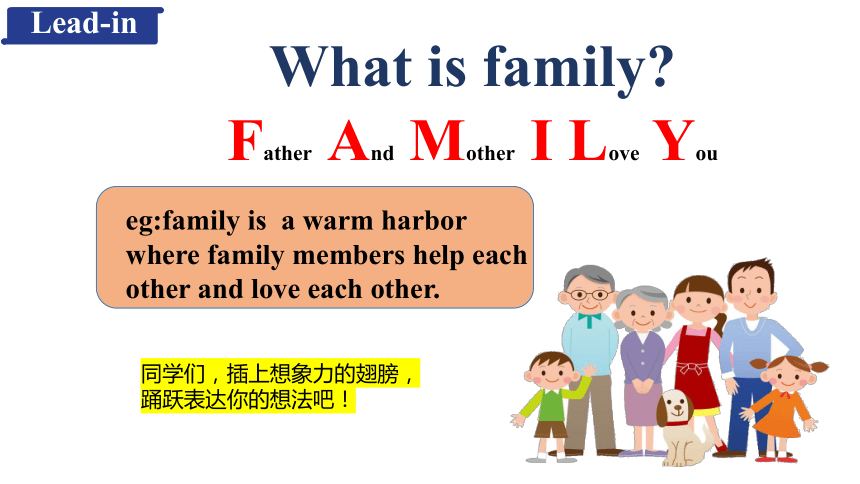 Lead-in

What is family?

Father And Mother I Love You

eg:family is a warm harbor where family members help each other and love each other.

同学们，插上想象力的翅膀，踊跃表达你的想法吧！